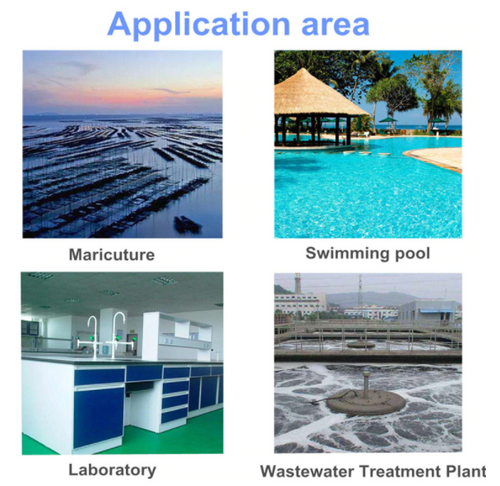 Application area

Maricuture

Swimming pool

Laboratory

Wastewater Treatment Plant